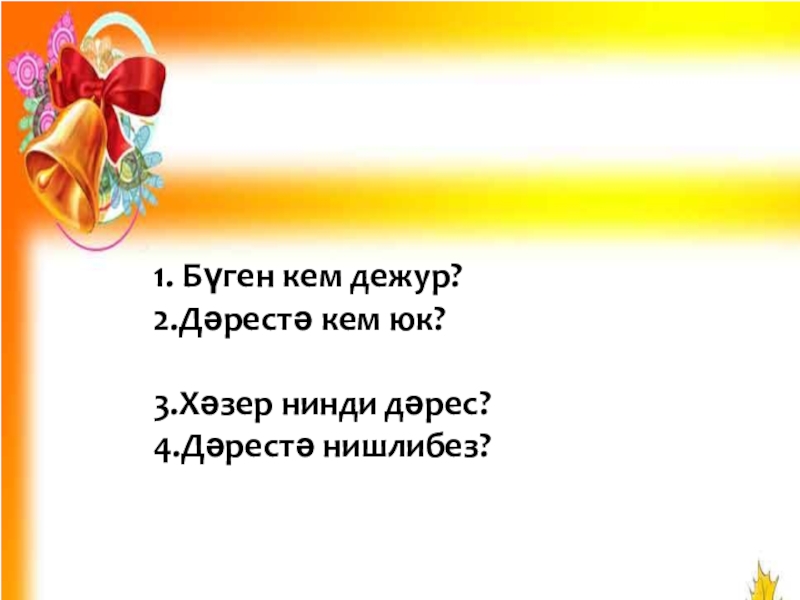 1. Бүген кем дежур?
2.Дәрестә кем юк?

3.Хәзер нинди дәрес?
4.Дәрестә нишлибез?